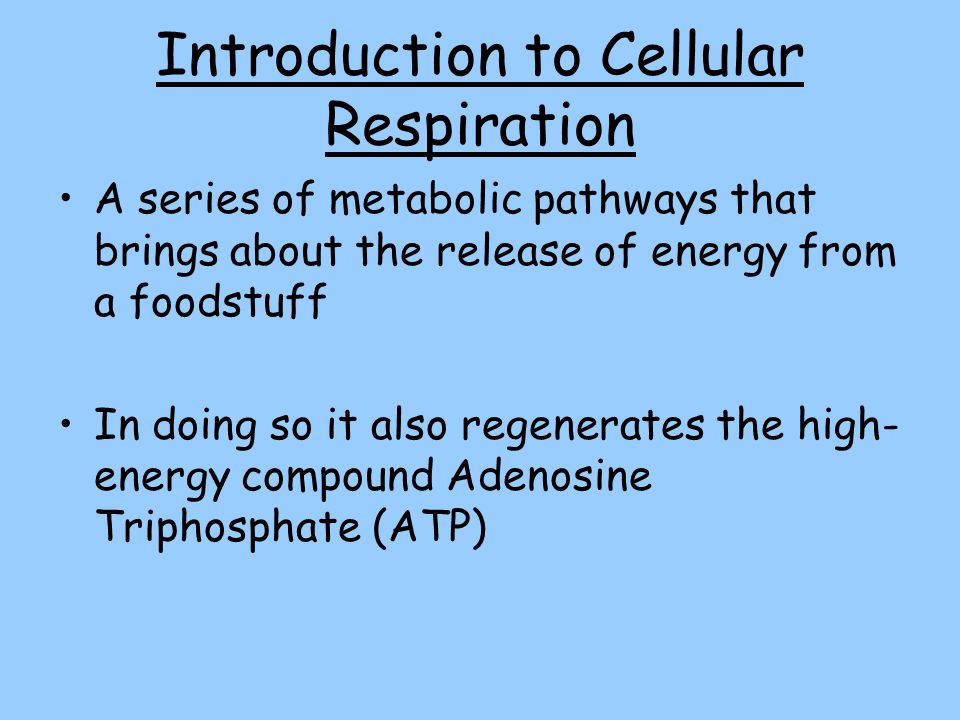 Introduction to Cellular Respiration

• A series of metabolic pathways that brings about the release of energy from a foodstuff

• In doing so it also regenerates the high-energy compound Adenosine Triphosphate (ATP)